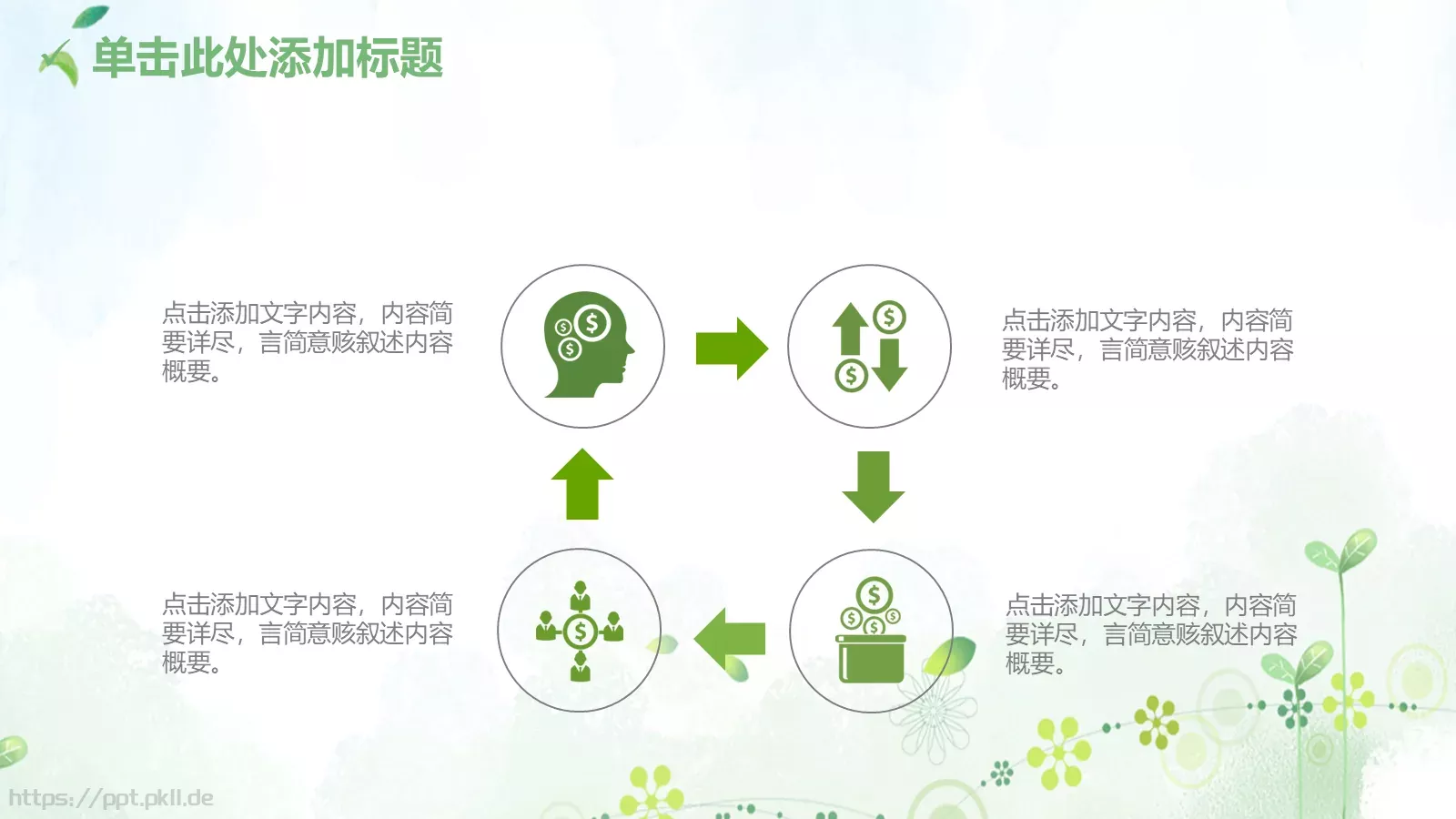 单击此处添加标题

点击添加文字内容，内容简要详尽，言简意赅叙述内容概要。

点击添加文字内容，内容简要详尽，言简意赅叙述内容概要。

点击添加文字内容，内容简要详尽，言简意赅叙述内容概要。

点击添加文字内容，内容简要详尽，言简意赅叙述内容概要。

https://ppt.pkll.de